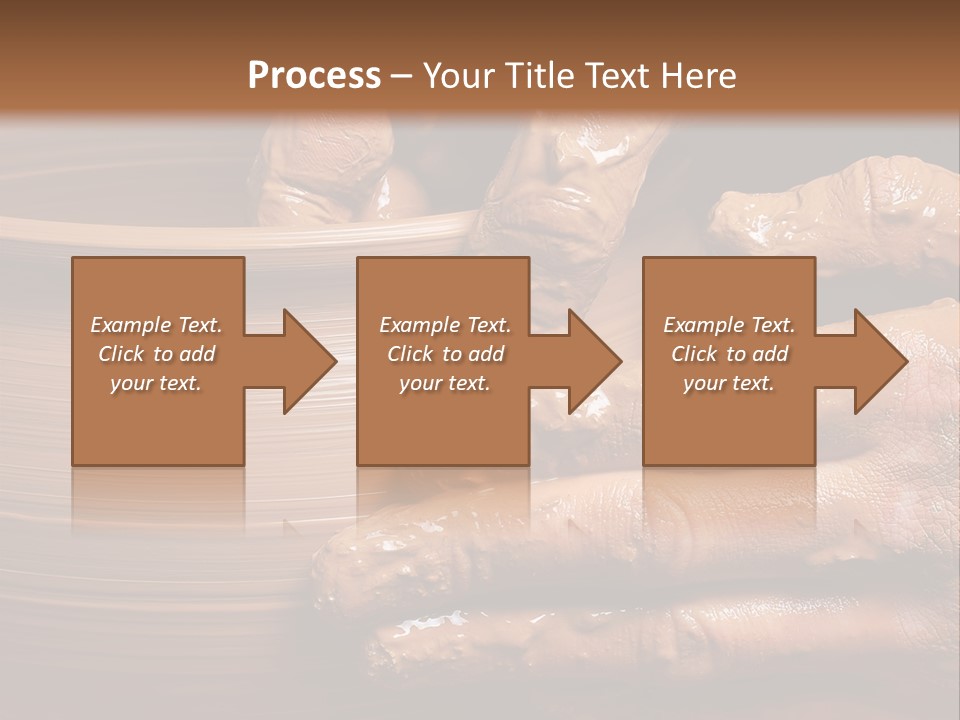 Process – Your Title Text Here

Example Text. Click to add your text.

Example Text. Click to add your text.

Example Text. Click to add your text.